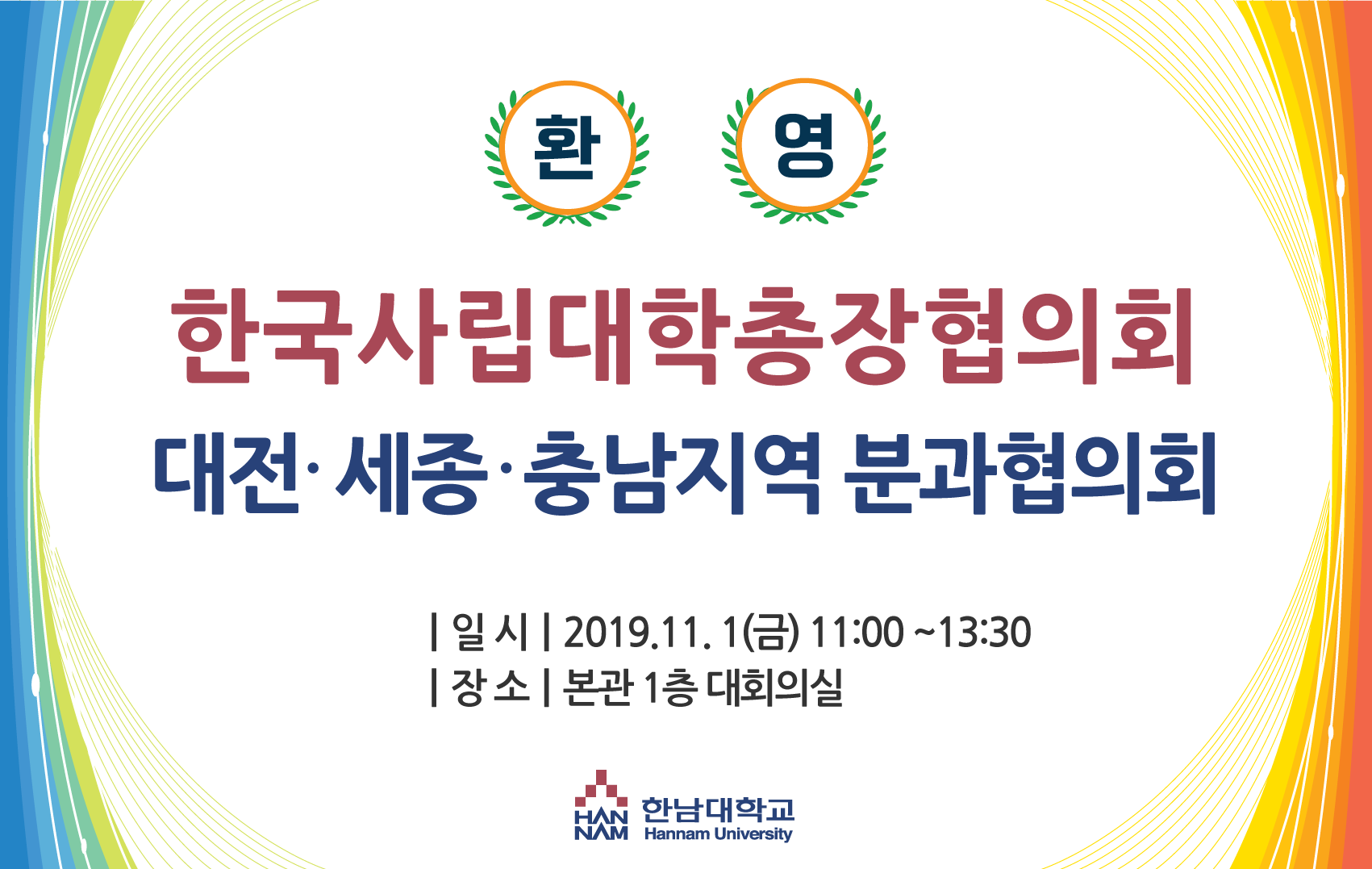 환 영

한국사립대학총장협의회

대전·세종·충남지역 분과협의회

| 일 시 | 2019.11. 1(금) 11:00 ~13:30
| 장 소 | 본관 1층 대회의실

HAN NAM 한남대학교 Hannam University